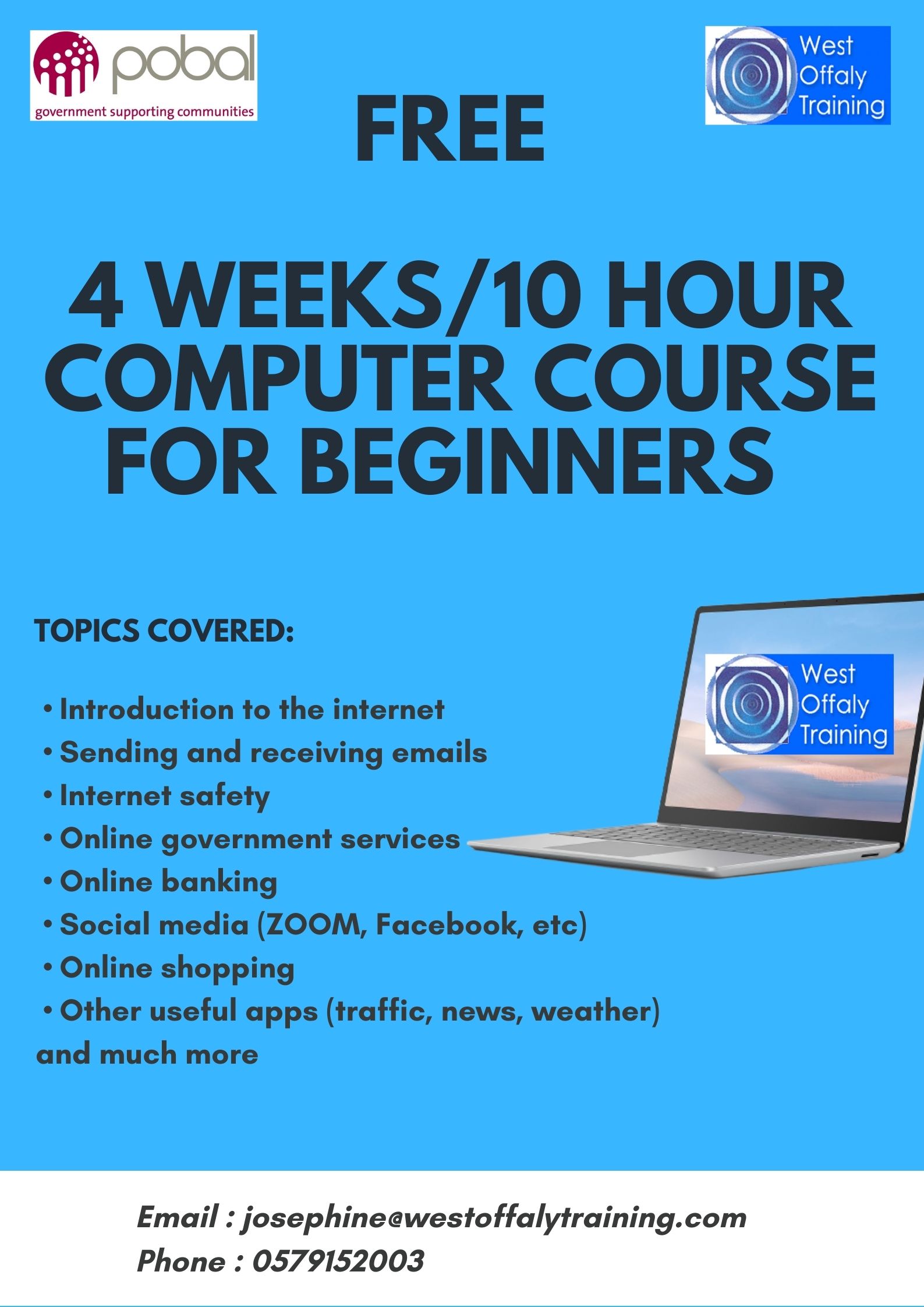 pobal
government supporting communities

West Offaly Training

FREE

4 WEEKS/10 HOUR COMPUTER COURSE FOR BEGINNERS

TOPICS COVERED:

• Introduction to the internet
• Sending and receiving emails
• Internet safety
• Online government services
• Online banking
• Social media (ZOOM, Facebook, etc)
• Online shopping
• Other useful apps (traffic, news, weather)
and much more

West Offaly Training

Email : josephine@westoffalytraining.com
Phone : 0579152003